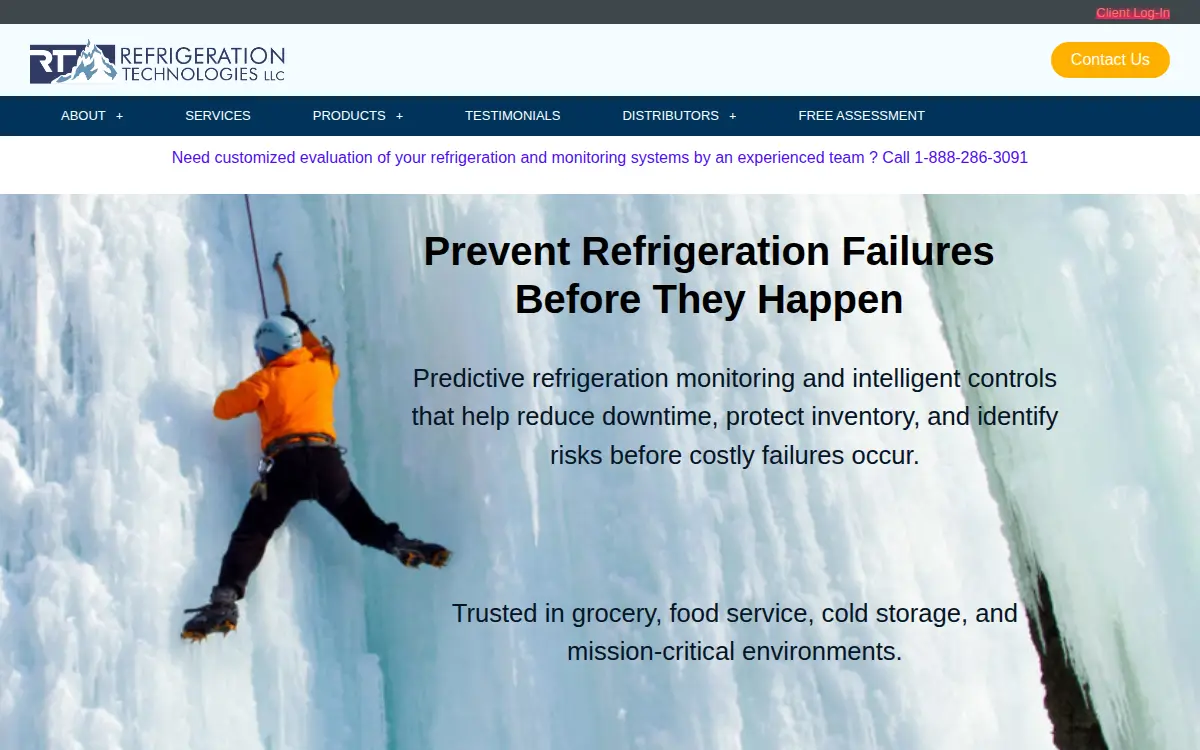 Client Log-In

RT REFRIGERATION TECHNOLOGIES LLC

Contact Us

ABOUT + SERVICES PRODUCTS + TESTIMONIALS DISTRIBUTORS + FREE ASSESSMENT

Need customized evaluation of your refrigeration and monitoring systems by an experienced team ? Call 1-888-286-3091

Prevent Refrigeration Failures Before They Happen

Predictive refrigeration monitoring and intelligent controls that help reduce downtime, protect inventory, and identify risks before costly failures occur.

Trusted in grocery, food service, cold storage, and mission-critical environments.